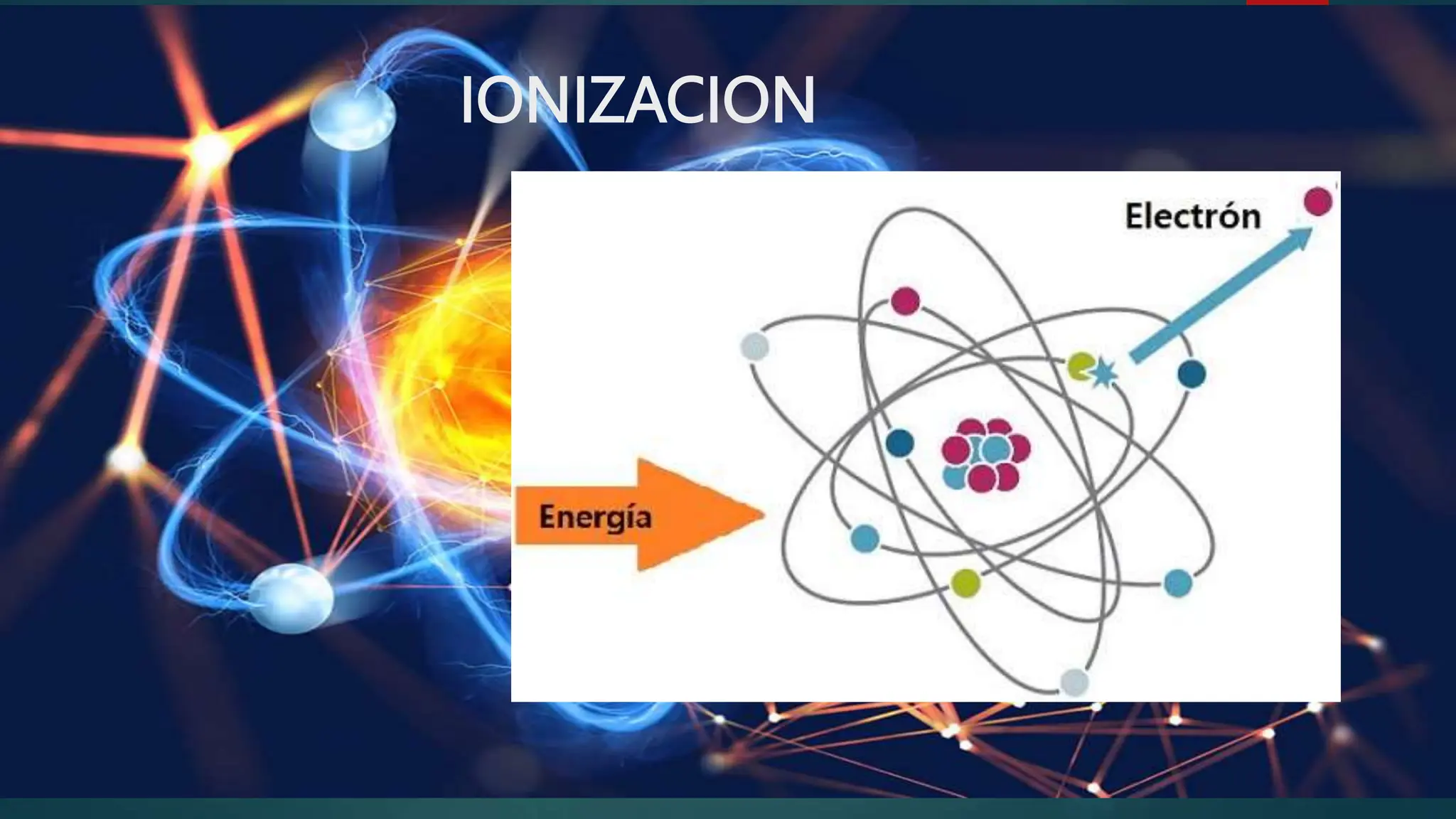 IONIZACION

Electrón

Energía